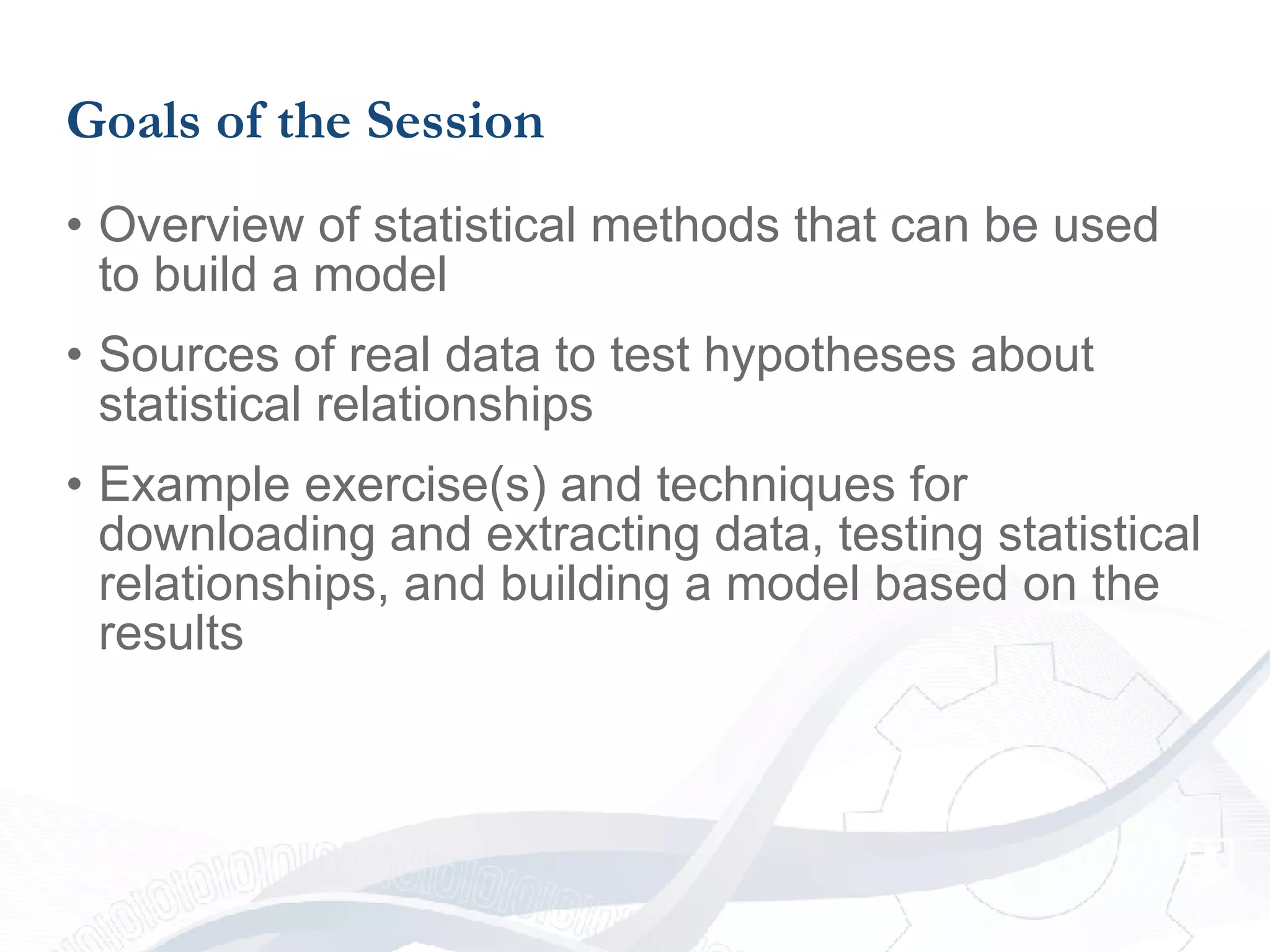 Goals of the Session

• Overview of statistical methods that can be used to build a model

• Sources of real data to test hypotheses about statistical relationships

• Example exercise(s) and techniques for downloading and extracting data, testing statistical relationships, and building a model based on the results